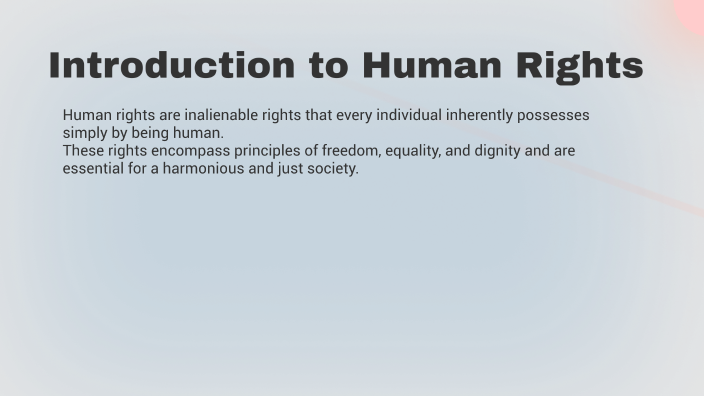 Introduction to Human Rights

Human rights are inalienable rights that every individual inherently possesses simply by being human.
These rights encompass principles of freedom, equality, and dignity and are essential for a harmonious and just society.